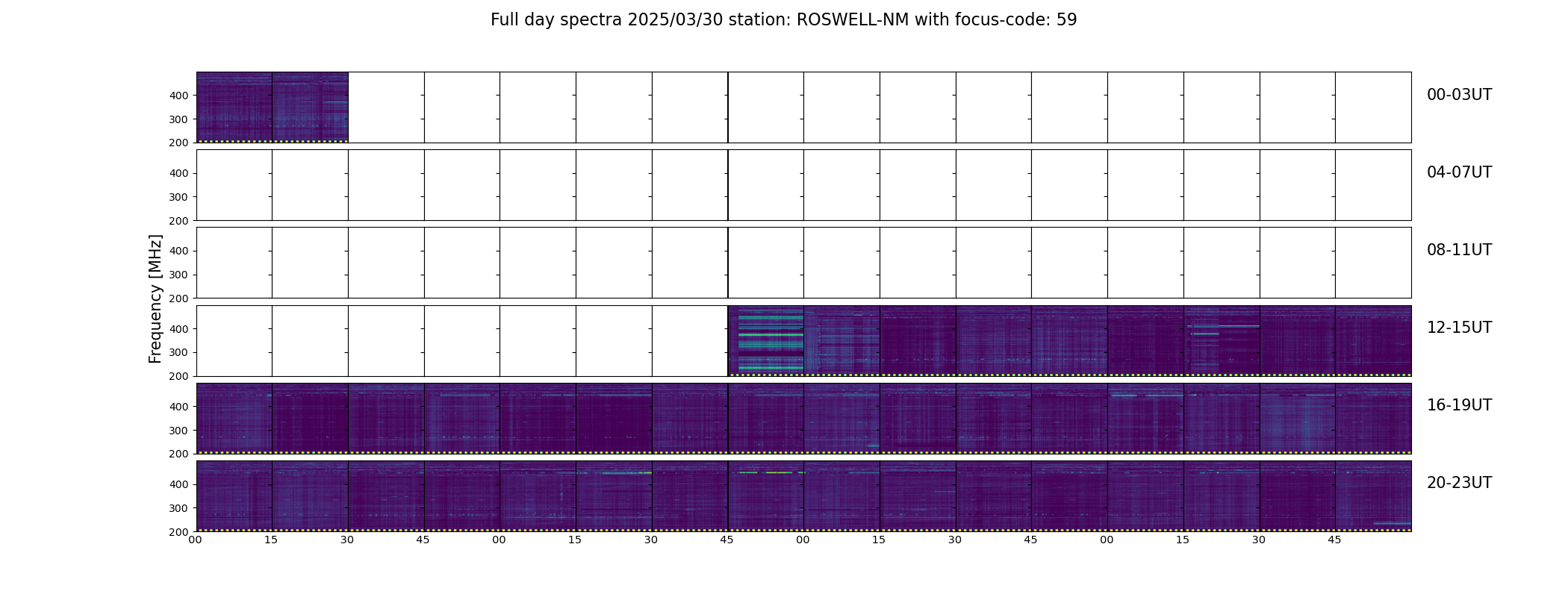 Full day spectra 2025/03/30 station: ROSWELL-NM with focus-code: 59

Frequency [MHz]

400
300
200
00-03UT

400
300
200
04-07UT

400
300
200
08-11UT

400
300
200
12-15UT

400
300
200
16-19UT

400
300
200
20-23UT

00 15 30 45 00 15 30 45 00 15 30 45 00 15 30 45